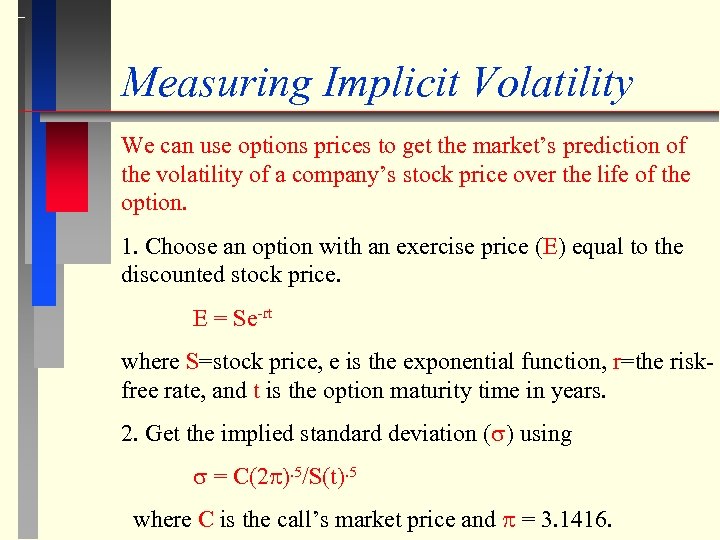 Measuring Implicit Volatility

We can use options prices to get the market's prediction of the volatility of a company's stock price over the life of the option.

1. Choose an option with an exercise price (E) equal to the discounted stock price.

$E = Se^{-rt}$

where S=stock price, e is the exponential function, r=the risk-free rate, and t is the option maturity time in years.

2. Get the implied standard deviation ($\sigma$) using

$\sigma = C(2\pi)^{.5}/S(t)^{.5}$

where C is the call's market price and $\pi$ = 3.1416.